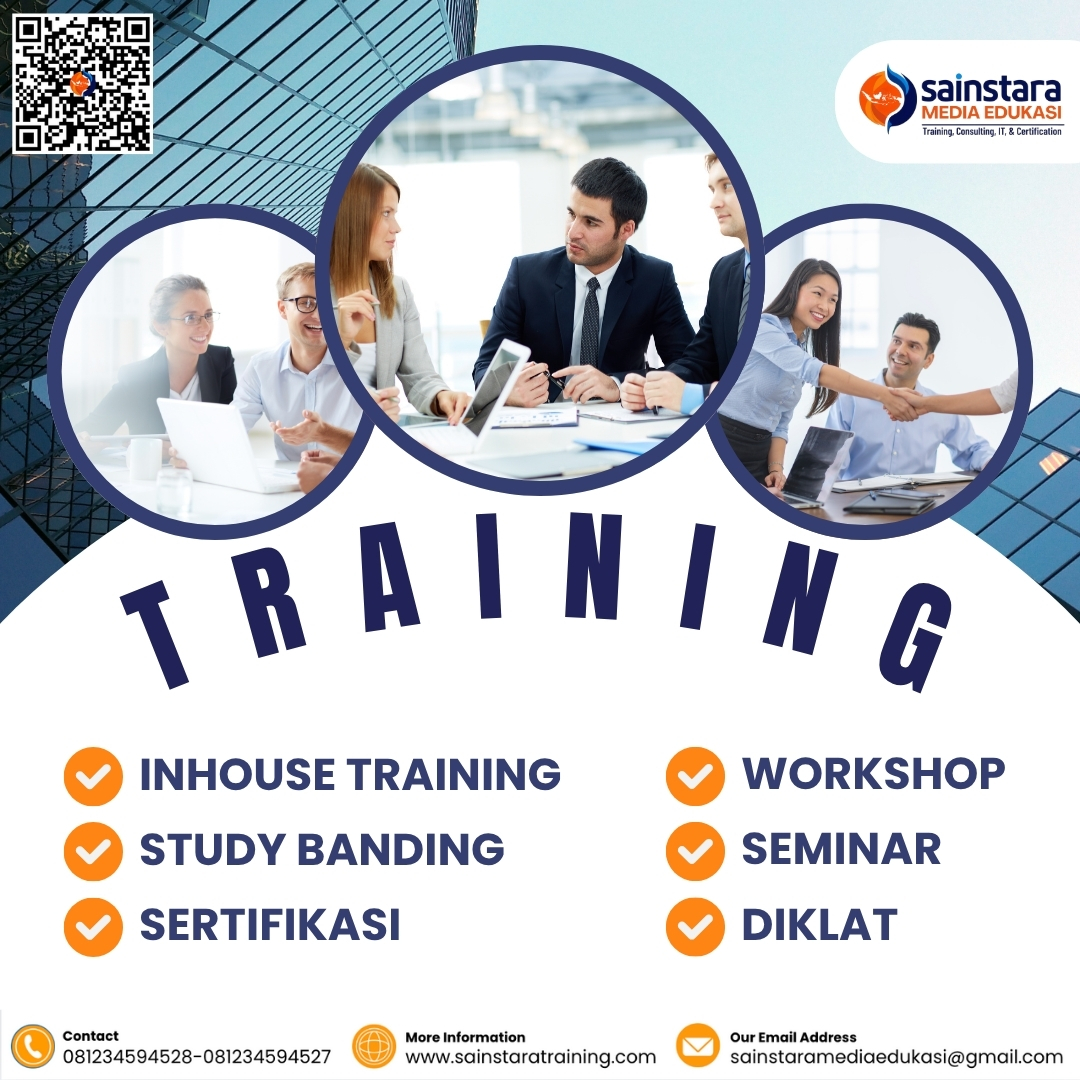 sainstara
MEDIA EDUKASI
Training, Consulting, IT, & Certification

TRAINING

INHOUSE TRAINING
STUDY BANDING
SERTIFIKASI

WORKSHOP
SEMINAR
DIKLAT

Contact
081234594528-081234594527

More Information
www.sainstaratraining.com

Our Email Address
sainstaramediaedukasi@gmail.com